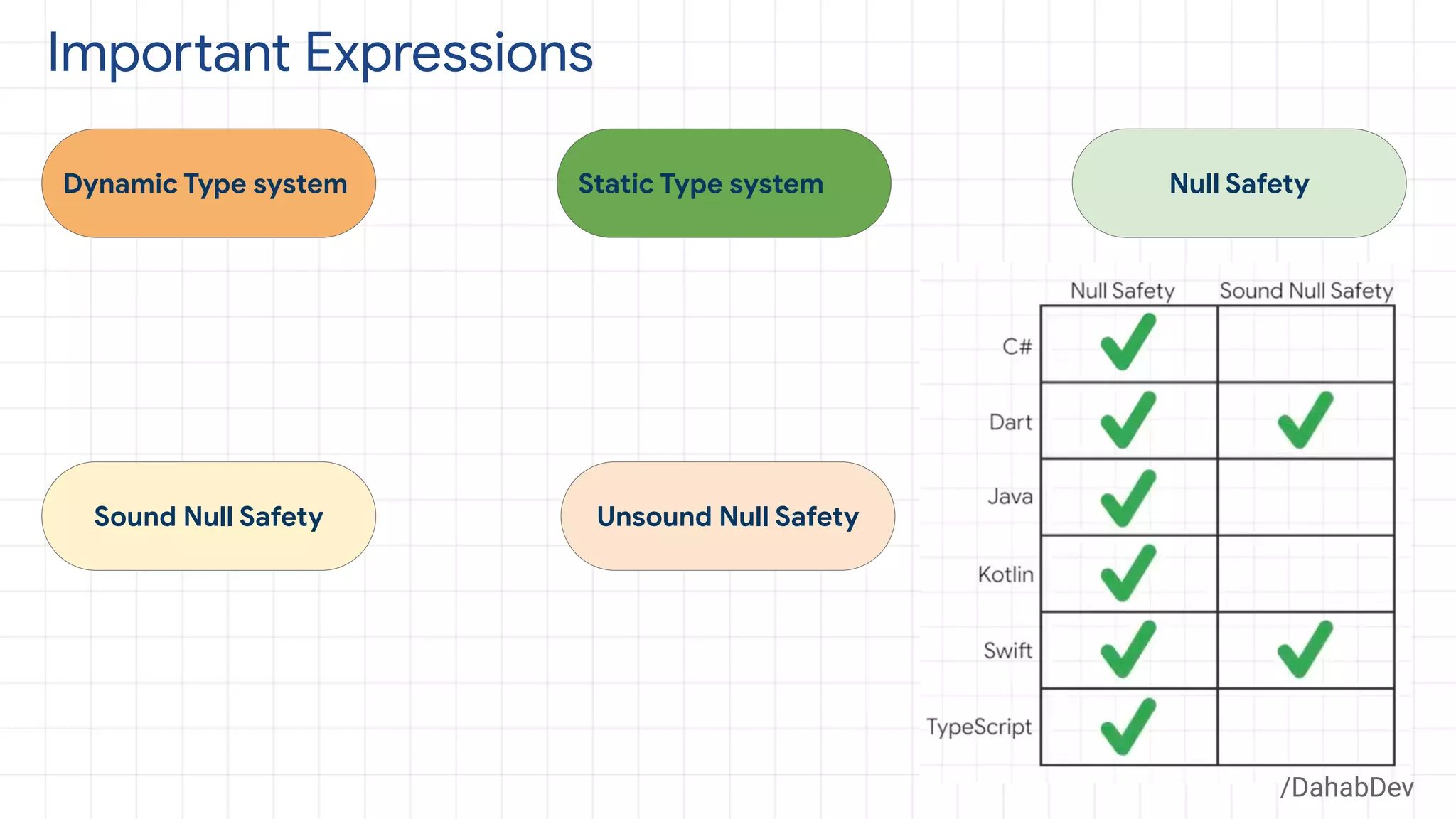 Important Expressions

Dynamic Type system

Static Type system

Null Safety

Sound Null Safety

Unsound Null Safety

| | Null Safety | Sound Null Safety |
|---|---|---|
| C# | ✓ | |
| Dart | ✓ | ✓ |
| Java | ✓ | |
| Kotlin | ✓ | |
| Swift | ✓ | ✓ |
| TypeScript | ✓ | |

/DahabDev